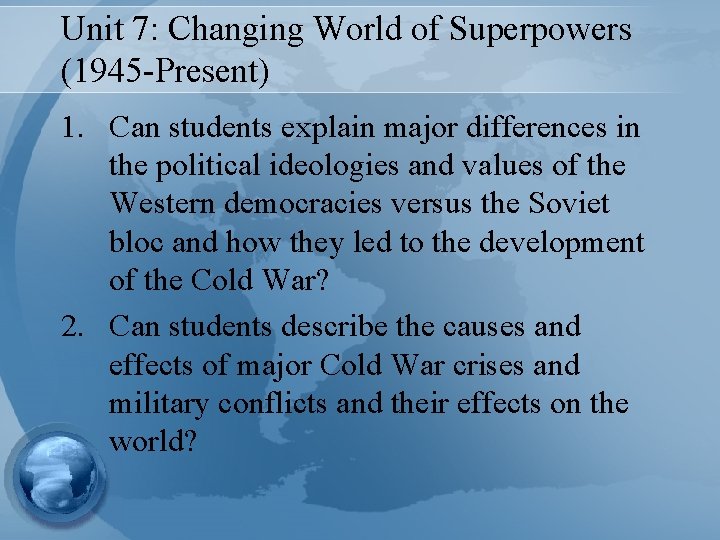 Unit 7: Changing World of Superpowers (1945-Present)

1. Can students explain major differences in the political ideologies and values of the Western democracies versus the Soviet bloc and how they led to the development of the Cold War?

2. Can students describe the causes and effects of major Cold War crises and military conflicts and their effects on the world?